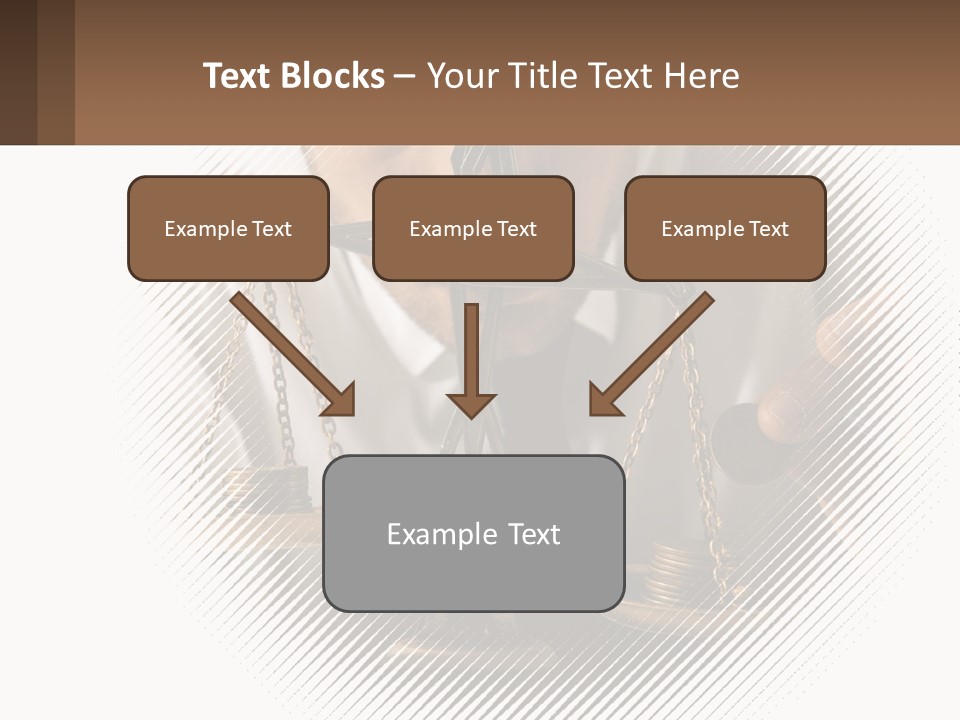 Text Blocks – Your Title Text Here

Example Text

Example Text

Example Text

Example Text